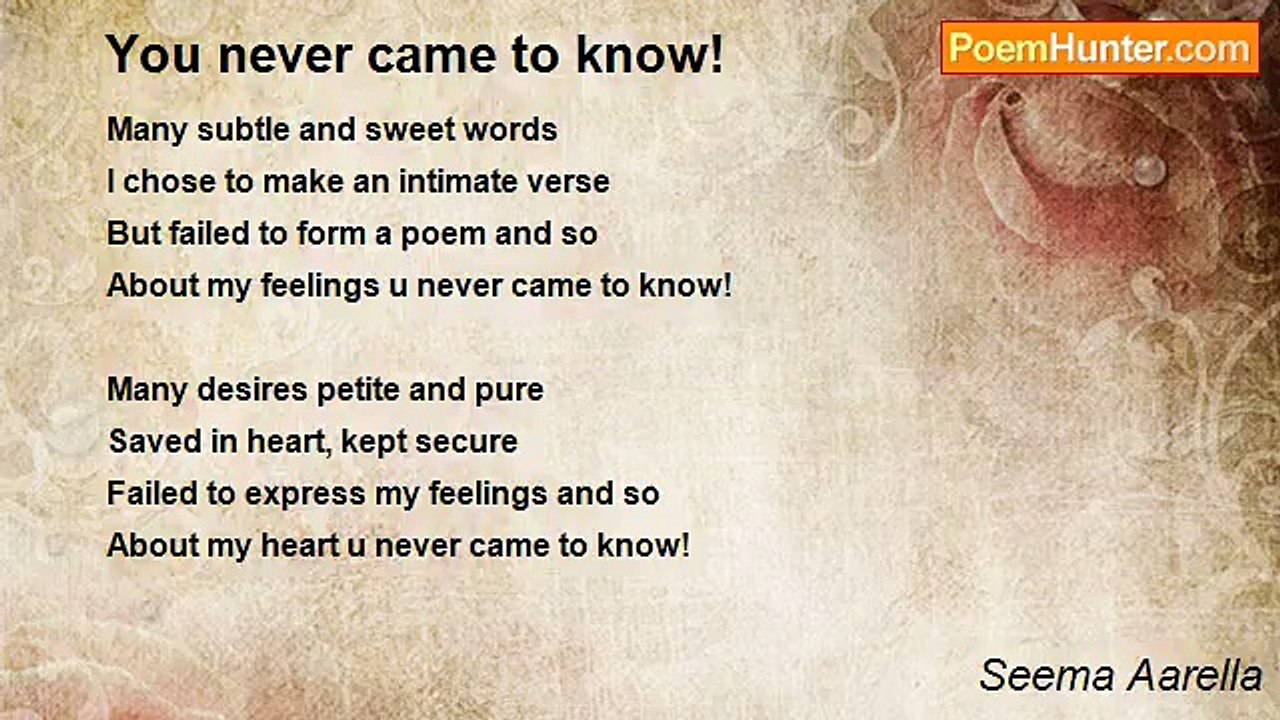 You never came to know!

PoemHunter.com

Many subtle and sweet words
I chose to make an intimate verse
But failed to form a poem and so
About my feelings u never came to know!

Many desires petite and pure
Saved in heart, kept secure
Failed to express my feelings and so
About my heart u never came to know!

Seema Aarella